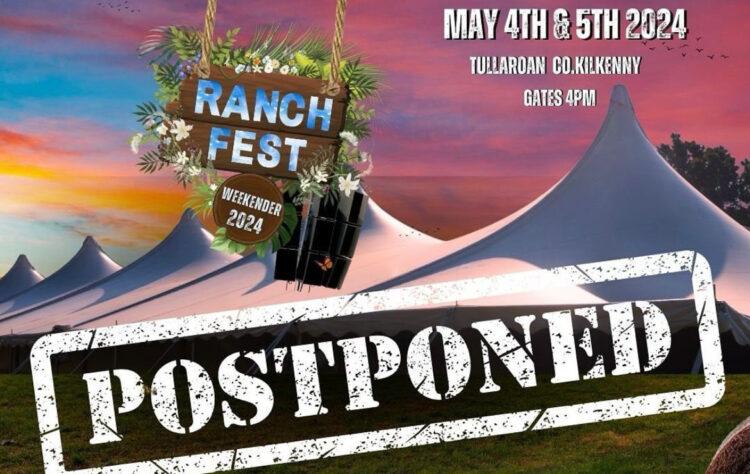 RANCH FEST

WEEKENDER 2024

MAY 4TH & 5TH 2024

TULLAROAN CO.KILKENNY

GATES 4PM

POSTPONED